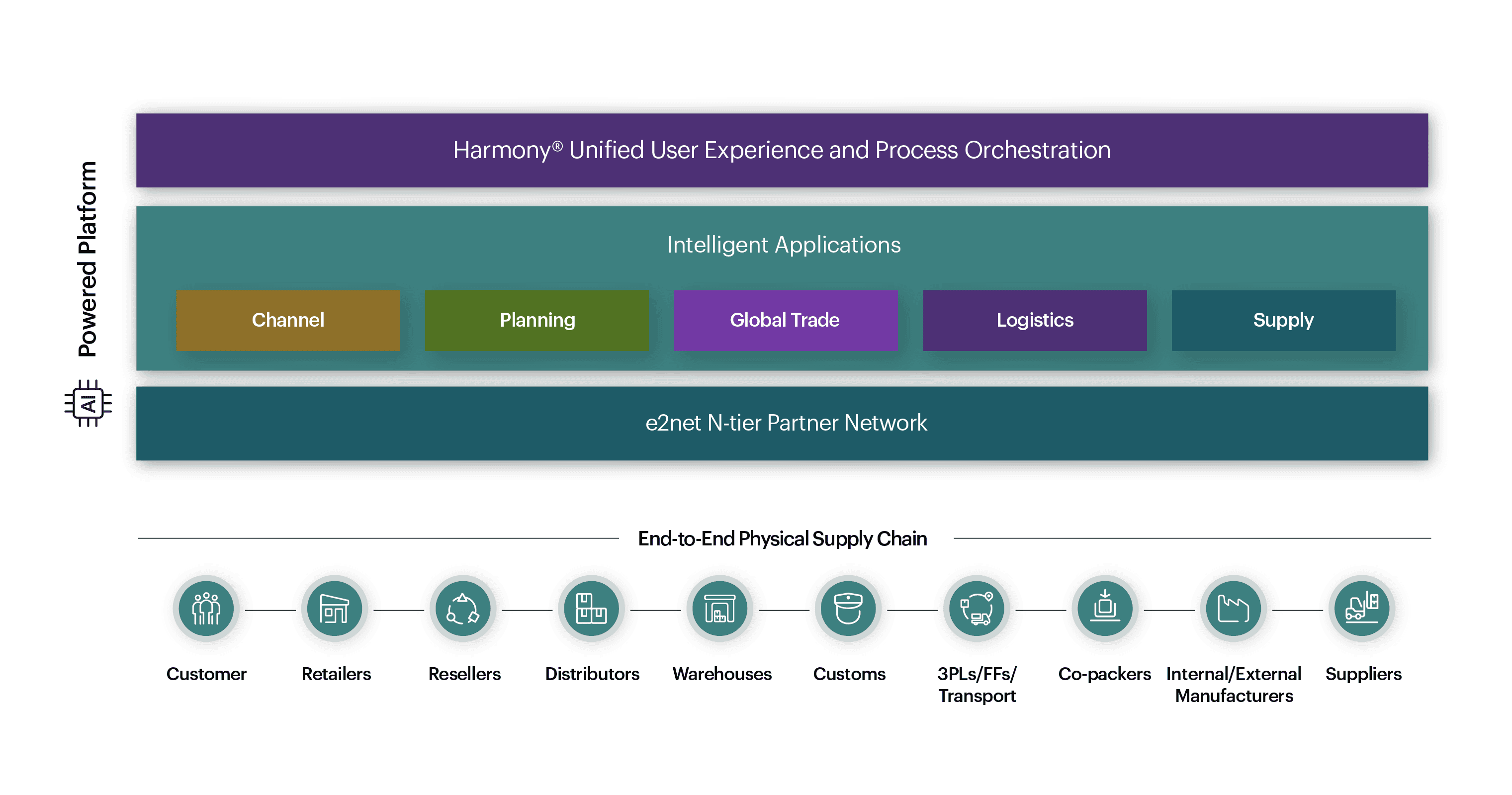 AI Powered Platform

Harmony® Unified User Experience and Process Orchestration

Intelligent Applications

Channel

Planning

Global Trade

Logistics

Supply

e2net N-tier Partner Network

End-to-End Physical Supply Chain

Customer

Retailers

Resellers

Distributors

Warehouses

Customs

3PLs/FFs/ Transport

Co-packers

Internal/External Manufacturers

Suppliers